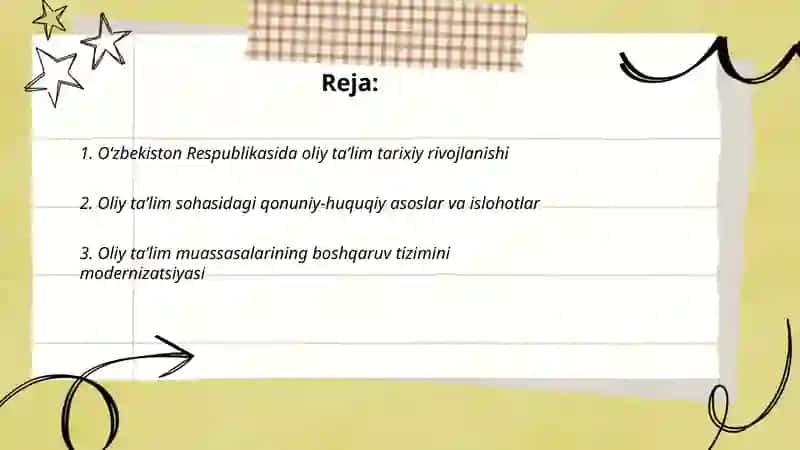 Reja:

1. O'zbekiston Respublikasida oliy ta'lim tarixiy rivojlanishi

2. Oliy ta'lim sohasidagi qonuniy-huquqiy asoslar va islohotlar

3. Oliy ta'lim muassasalarining boshqaruv tizimini modernizatsiyasi